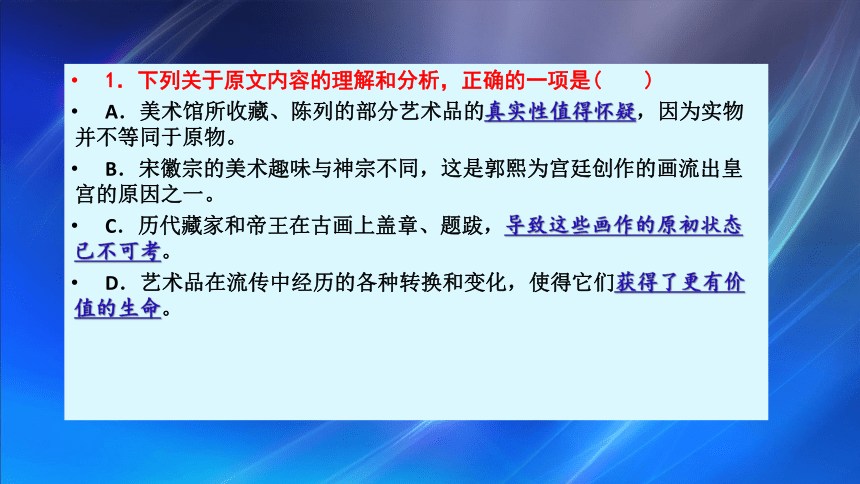 • 1．下列关于原文内容的理解和分析，正确的一项是（　　）

• A．美术馆所收藏、陈列的部分艺术品的真实性值得怀疑，因为实物并不等同于原物。

• B．宋徽宗的美术趣味与神宗不同，这是郭熙为宫廷创作的画流出皇宫的原因之一。

• C．历代藏家和帝王在古画上盖章、题跋，导致这些画作的原初状态已不可考。

• D．艺术品在流传中经历的各种转换和变化，使得它们获得了更有价值的生命。